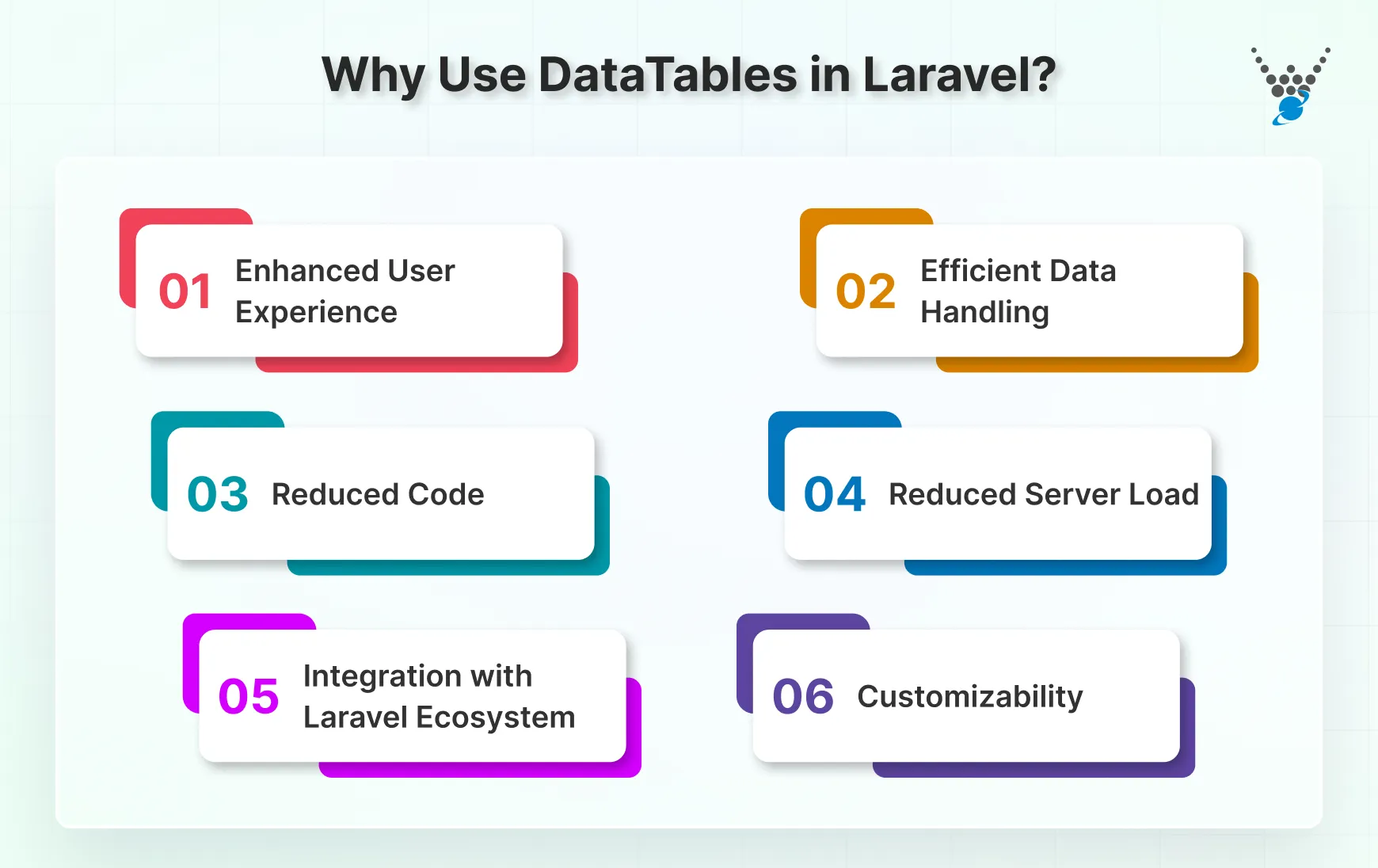 Why Use DataTables in Laravel?

01 Enhanced User Experience

02 Efficient Data Handling

03 Reduced Code

04 Reduced Server Load

05 Integration with Laravel Ecosystem

06 Customizability